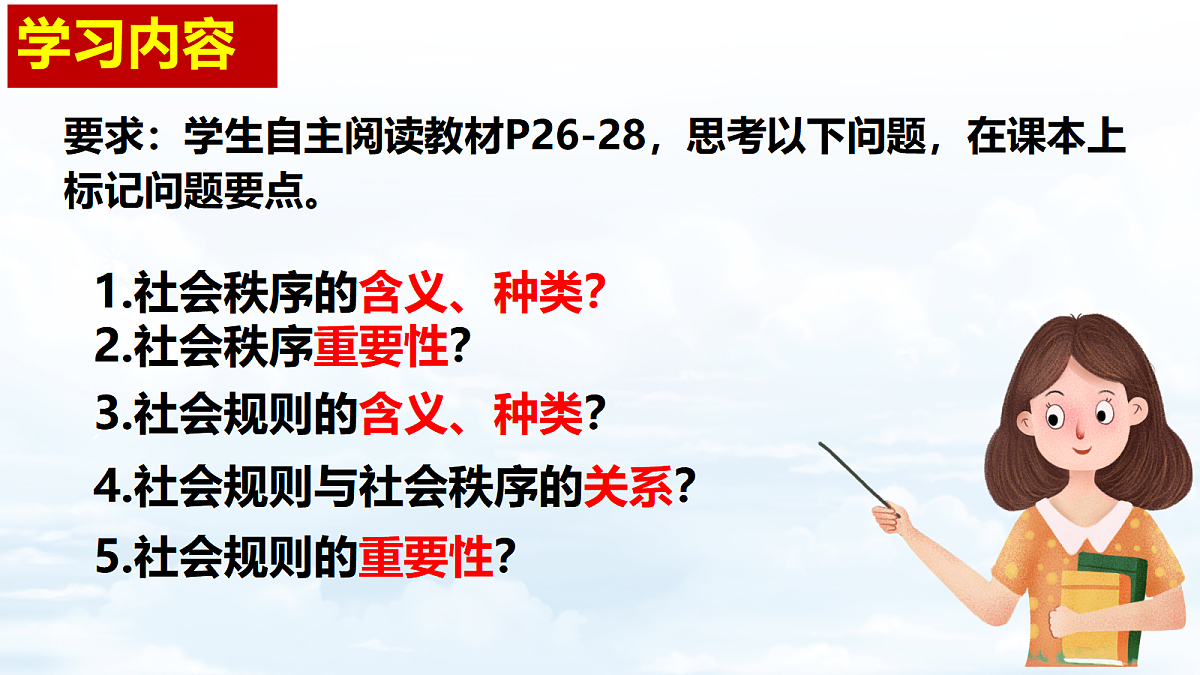 学习内容

要求：学生自主阅读教材P26-28，思考以下问题，在课本上标记问题要点。

1.社会秩序的含义、种类?
2.社会秩序重要性?
3.社会规则的含义、种类?
4.社会规则与社会秩序的关系?
5.社会规则的重要性?